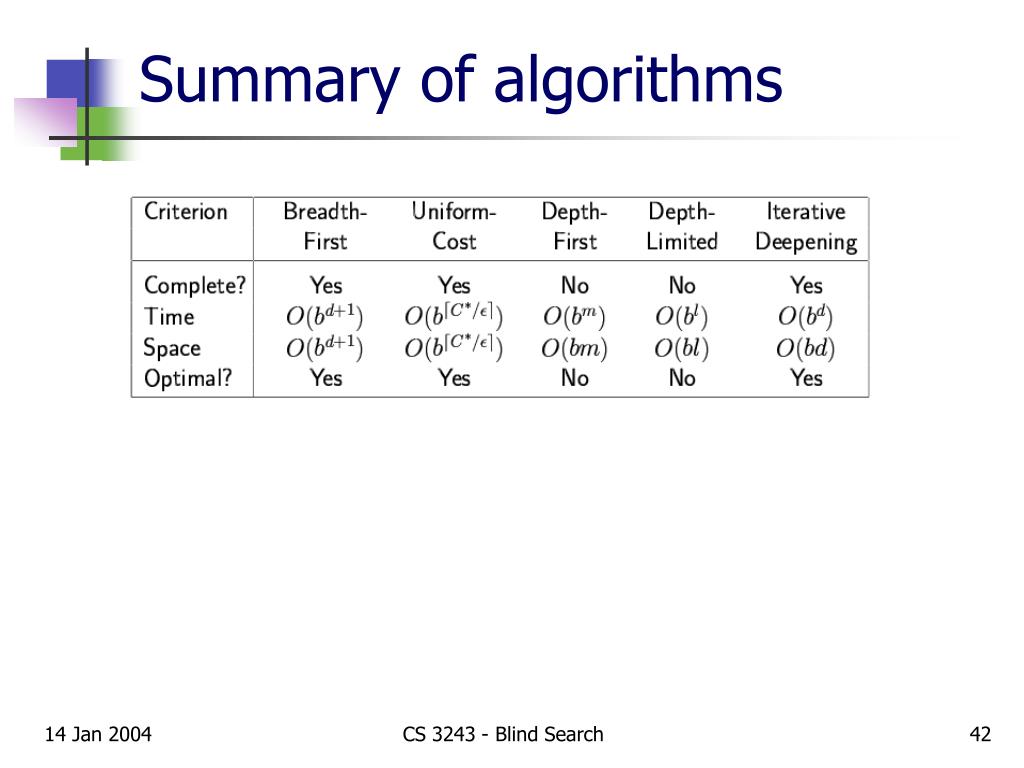 Summary of algorithms

| Criterion | Breadth-First | Uniform-Cost | Depth-First | Depth-Limited | Iterative Deepening |
|---|---|---|---|---|---|
| Complete? | Yes | Yes | No | No | Yes |
| Time | $O(b^{d+1})$ | $O(b^{\lceil C^*/\epsilon \rceil})$ | $O(b^m)$ | $O(b^l)$ | $O(b^d)$ |
| Space | $O(b^{d+1})$ | $O(b^{\lceil C^*/\epsilon \rceil})$ | $O(bm)$ | $O(bl)$ | $O(bd)$ |
| Optimal? | Yes | Yes | No | No | Yes |

14 Jan 2004

CS 3243 - Blind Search

42